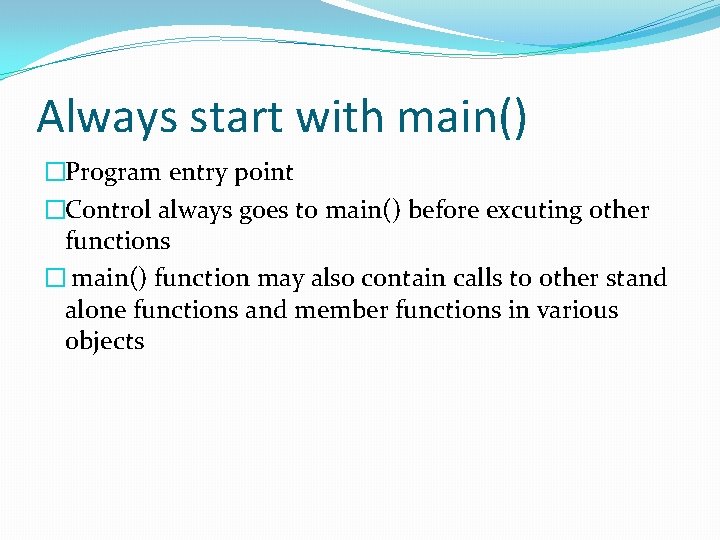 Always start with main()

□Program entry point

□Control always goes to main() before excuting other functions

□ main() function may also contain calls to other stand alone functions and member functions in various objects